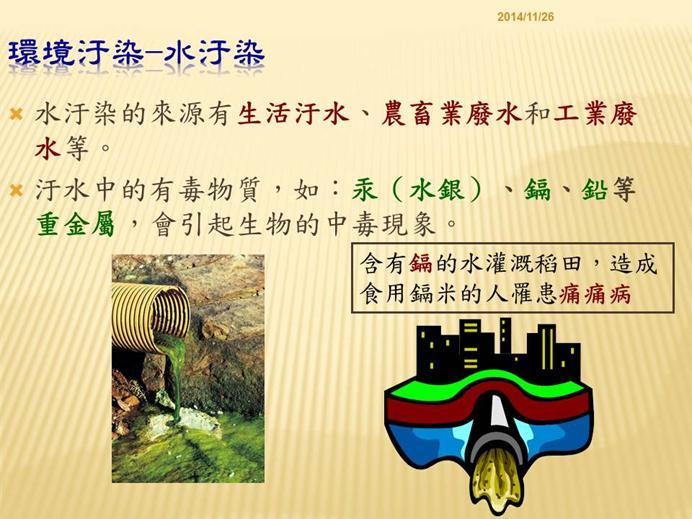 2014/11/26

環境汙染–水汙染

水汙染的來源有生活汙水、農畜業廢水和工業廢水等。

汙水中的有毒物質，如：汞（水銀）、鎘、鉛等重金屬，會引起生物的中毒現象。

含有鎘的水灌溉稻田，造成食用鎘米的人罹患痛痛病